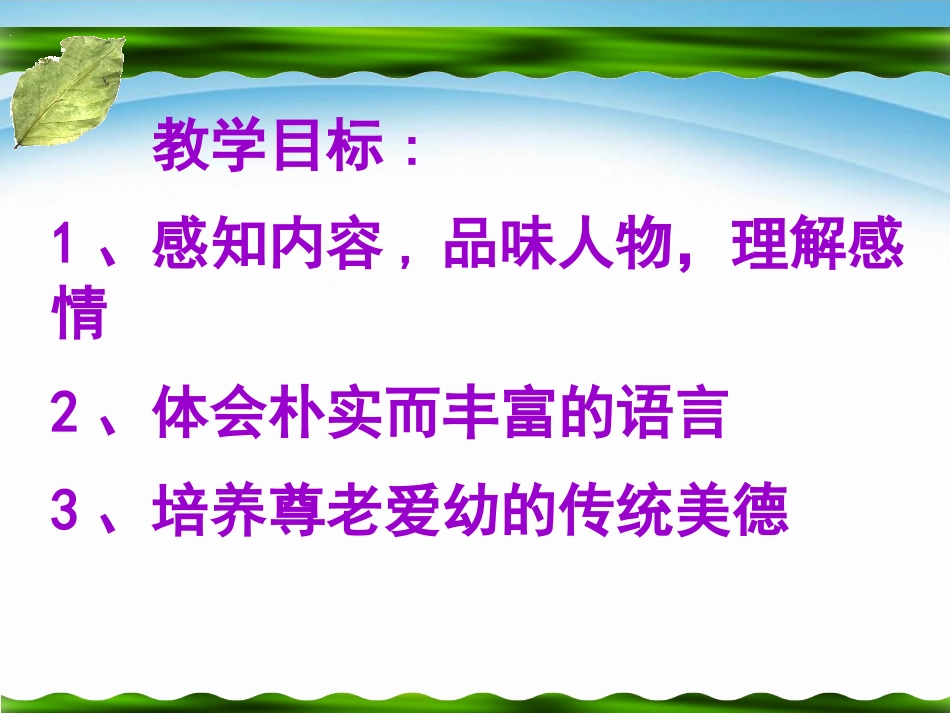 教学目标：

1、感知内容，品味人物，理解感情

2、体会朴实而丰富的语言

3、培养尊老爱幼的传统美德